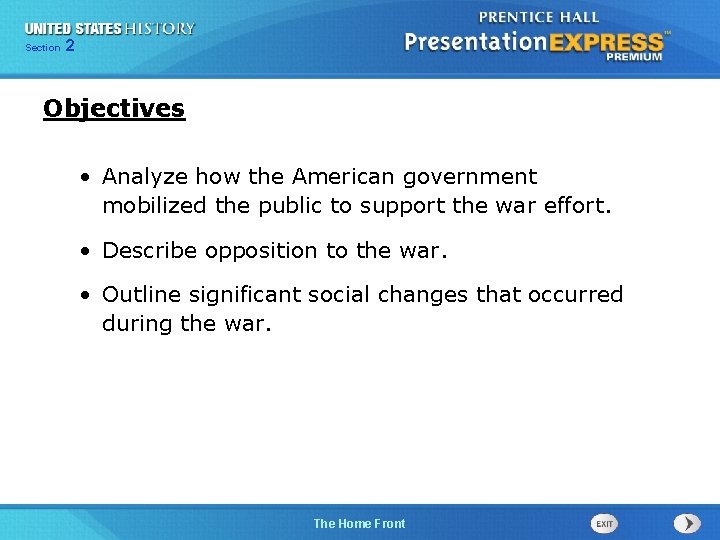 UNITED STATES HISTORY
Section 2

PRENTICE HALL
PresentationEXPRESS™
PREMIUM

Objectives

• Analyze how the American government mobilized the public to support the war effort.

• Describe opposition to the war.

• Outline significant social changes that occurred during the war.

The Home Front

EXIT